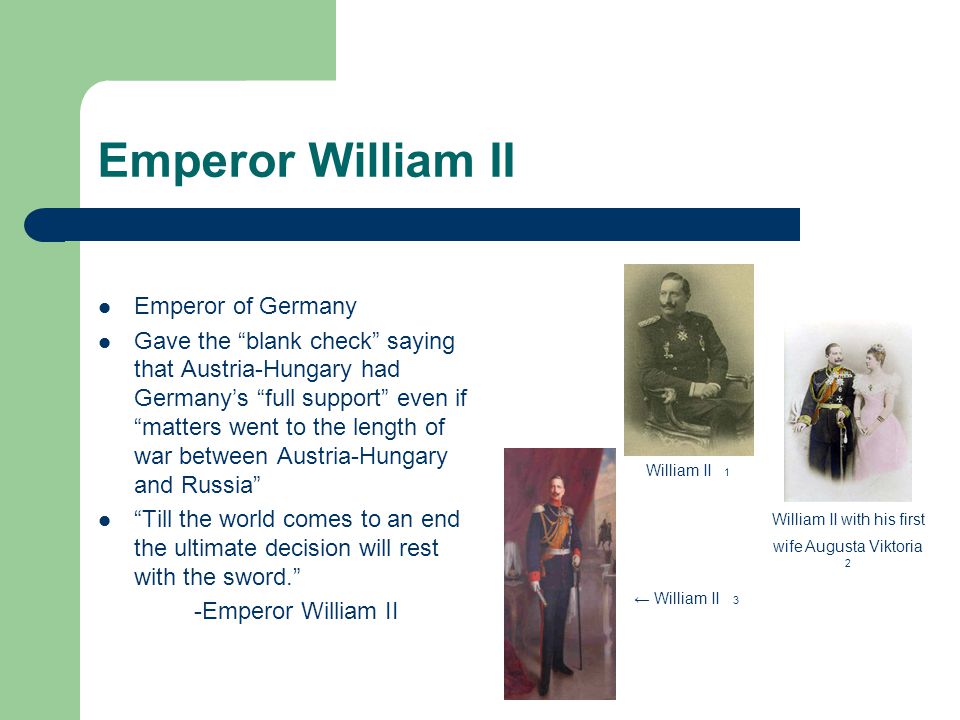 Emperor William II

- Emperor of Germany
- Gave the “blank check” saying that Austria-Hungary had Germany’s “full support” even if “matters went to the length of war between Austria-Hungary and Russia”
- “Till the world comes to an end the ultimate decision will rest with the sword.”

-Emperor William II

William II 1

William II with his first wife Augusta Viktoria 2

← William II 3